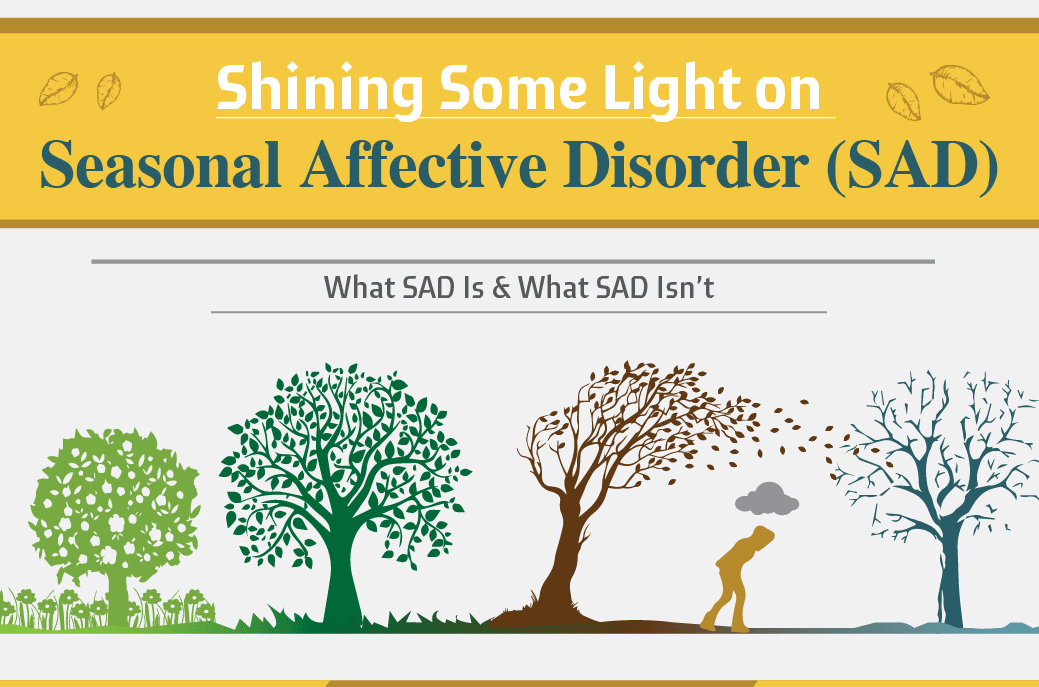 Shining Some Light on
Seasonal Affective Disorder (SAD)

What SAD Is & What SAD Isn't